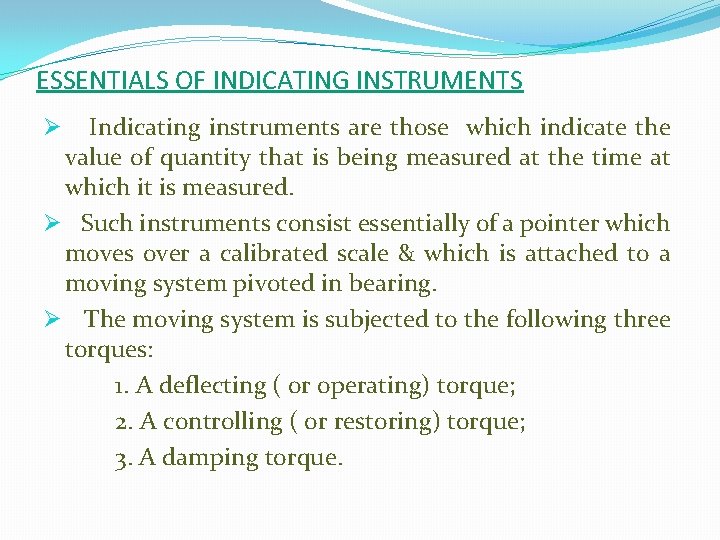 ESSENTIALS OF INDICATING INSTRUMENTS

➢ Indicating instruments are those which indicate the value of quantity that is being measured at the time at which it is measured.

➢ Such instruments consist essentially of a pointer which moves over a calibrated scale & which is attached to a moving system pivoted in bearing.

➢ The moving system is subjected to the following three torques:

1. A deflecting ( or operating) torque;

2. A controlling ( or restoring) torque;

3. A damping torque.